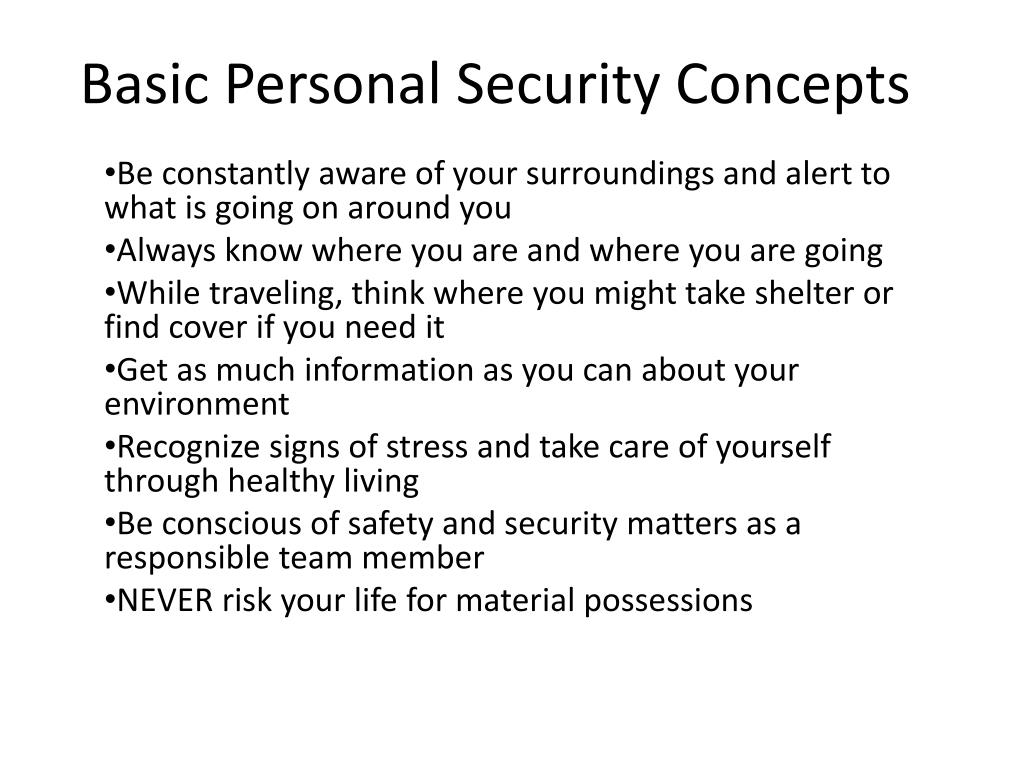 Basic Personal Security Concepts

•Be constantly aware of your surroundings and alert to what is going on around you

•Always know where you are and where you are going

•While traveling, think where you might take shelter or find cover if you need it

•Get as much information as you can about your environment

•Recognize signs of stress and take care of yourself through healthy living

•Be conscious of safety and security matters as a responsible team member

•NEVER risk your life for material possessions